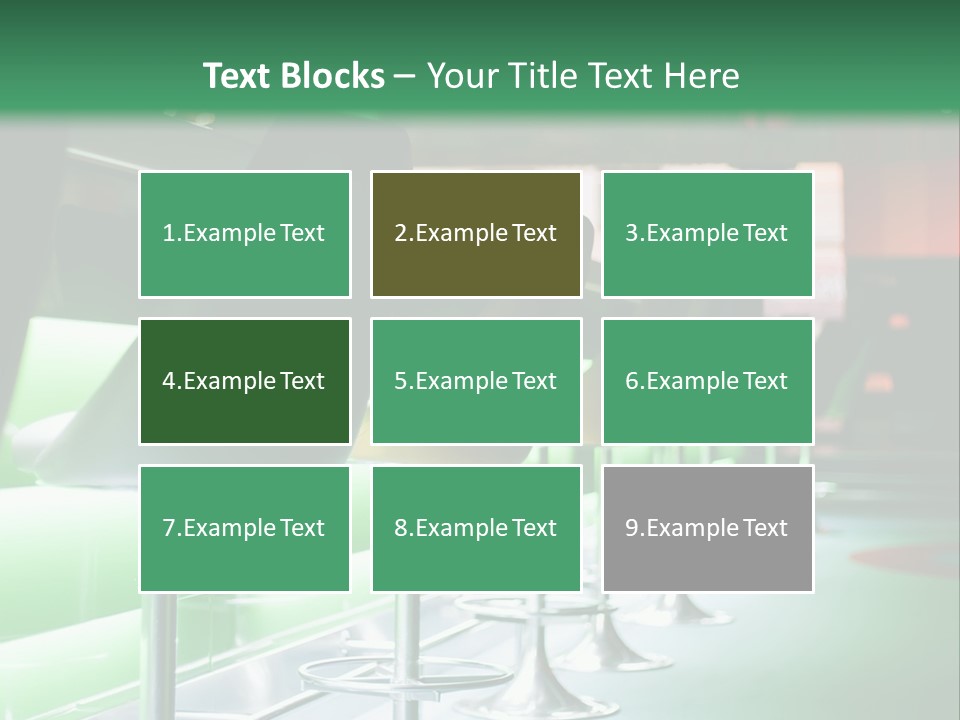 Text Blocks – Your Title Text Here

1.Example Text

2.Example Text

3.Example Text

4.Example Text

5.Example Text

6.Example Text

7.Example Text

8.Example Text

9.Example Text